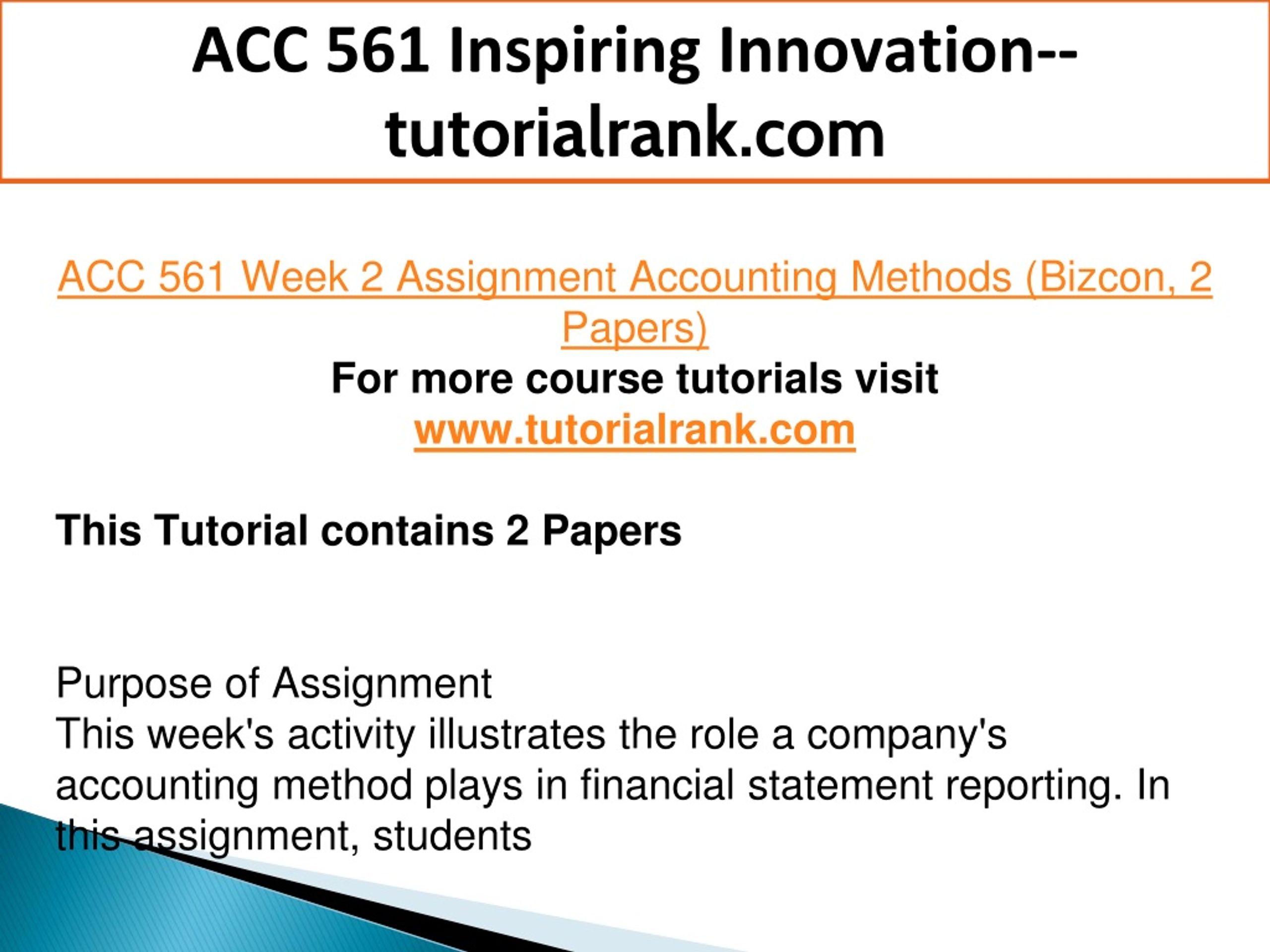 ACC 561 Inspiring Innovation--tutorialrank.com

ACC 561 Week 2 Assignment Accounting Methods (Bizcon, 2 Papers)
For more course tutorials visit
www.tutorialrank.com

This Tutorial contains 2 Papers

Purpose of Assignment
This week's activity illustrates the role a company's accounting method plays in financial statement reporting. In this assignment, students